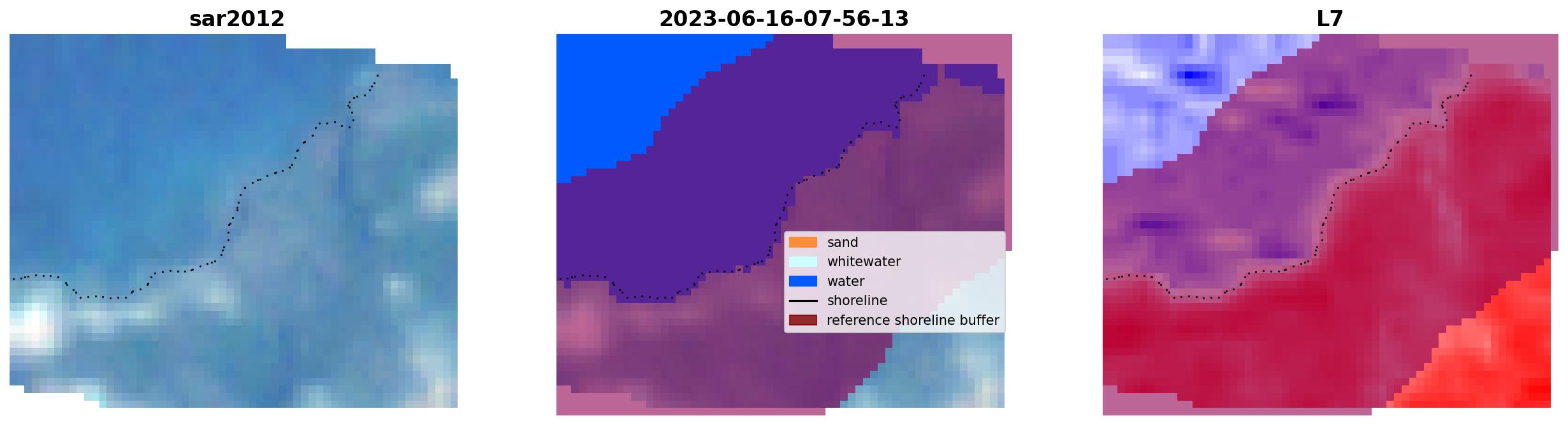 sar2012

2023-06-16-07-56-13

sand
whitewater
water
shoreline
reference shoreline buffer

L7